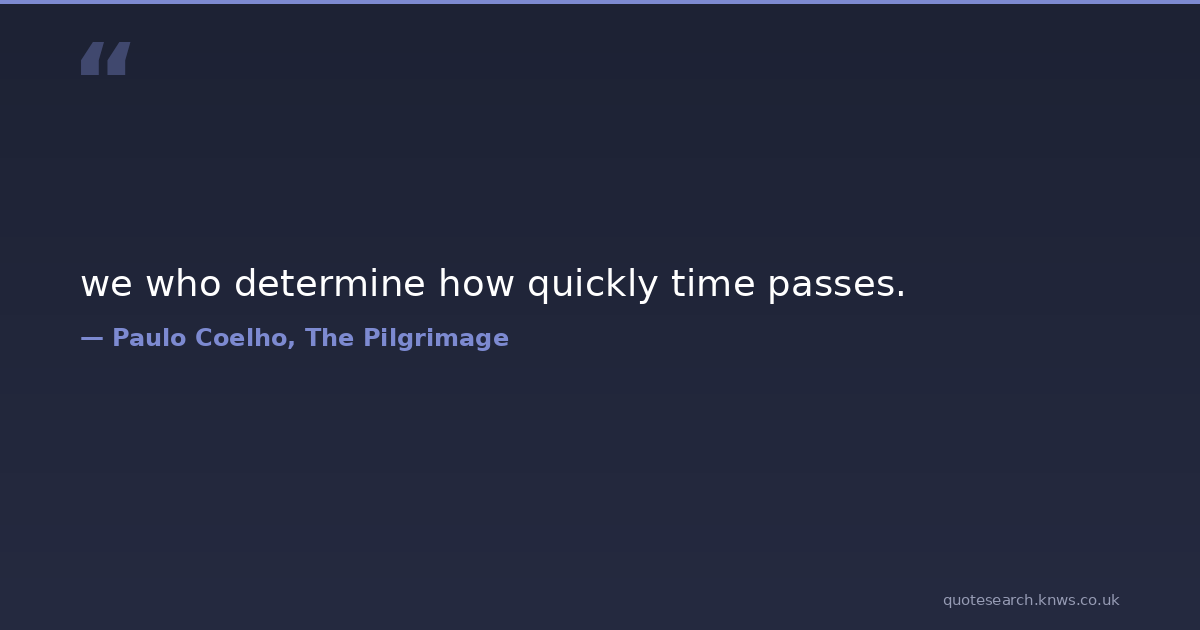 “

we who determine how quickly time passes.

— Paulo Coelho, The Pilgrimage

quotesearch.knws.co.uk